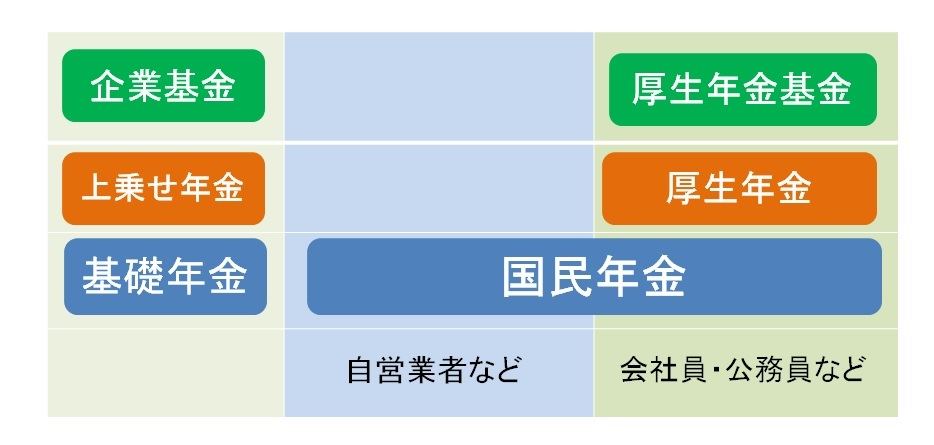 企業基金

厚生年金基金

上乗せ年金

厚生年金

基礎年金

国民年金

自営業者など

会社員・公務員など